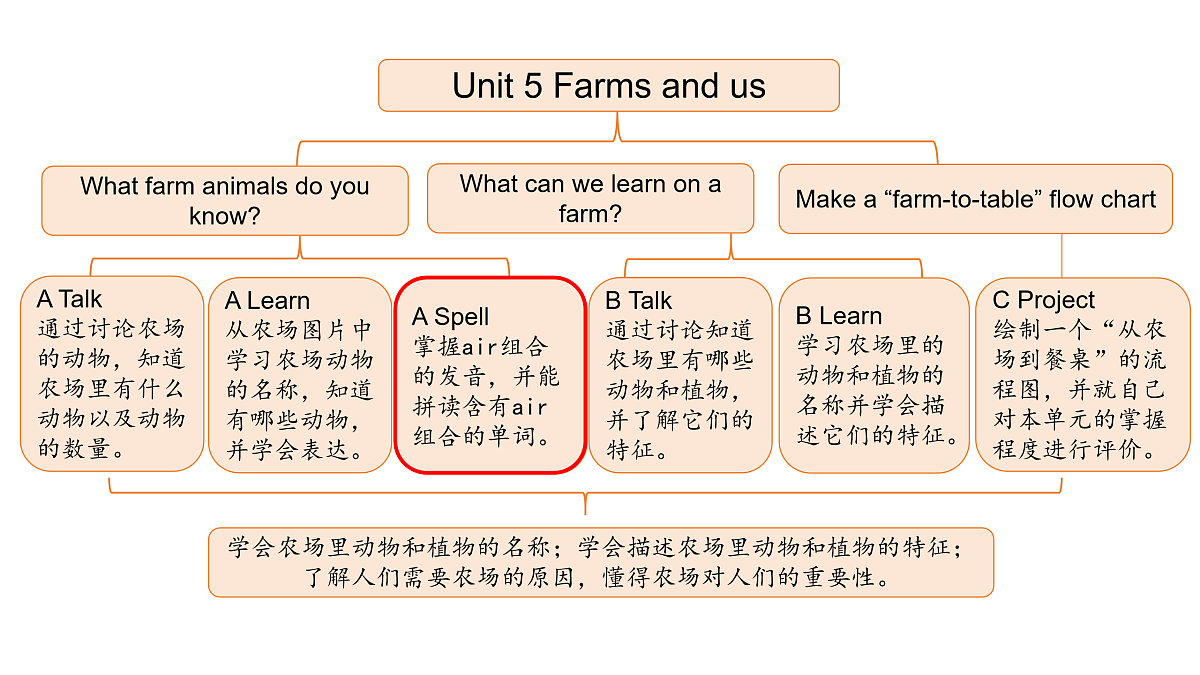 Unit 5 Farms and us

What farm animals do you know?

What can we learn on a farm?

Make a “farm-to-table” flow chart

A Talk
通过讨论农场的动物，知道农场里有什么动物以及动物的数量。

A Learn
从农场图片中学习农场动物的名称，知道有哪些动物，并学会表达。

A Spell
掌握air组合的发音，并能拼读含有air组合的单词。

B Talk
通过讨论知道农场里有哪些动物和植物，并了解它们的特征。

B Learn
学习农场里的动物和植物的名称并学会描述它们的特征。

C Project
绘制一个“从农场到餐桌”的流程图，并就自己对本单元的掌握程度进行评价。

学会农场里动物和植物的名称；学会描述农场里动物和植物的特征；了解人们需要农场的原因，懂得农场对人们的重要性。